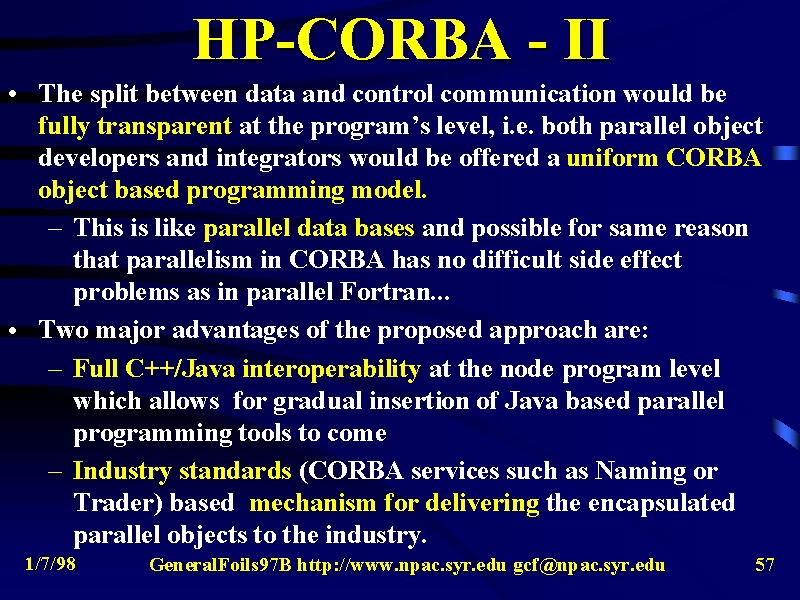 HP-CORBA - II

• The split between data and control communication would be fully transparent at the program's level, i.e. both parallel object developers and integrators would be offered a uniform CORBA object based programming model.

– This is like parallel data bases and possible for same reason that parallelism in CORBA has no difficult side effect problems as in parallel Fortran...

• Two major advantages of the proposed approach are:

– Full C++/Java interoperability at the node program level which allows for gradual insertion of Java based parallel programming tools to come

– Industry standards (CORBA services such as Naming or Trader) based mechanism for delivering the encapsulated parallel objects to the industry.

1/7/98 GeneralFoils97B http://www.npac.syr.edu gcf@npac.syr.edu 57